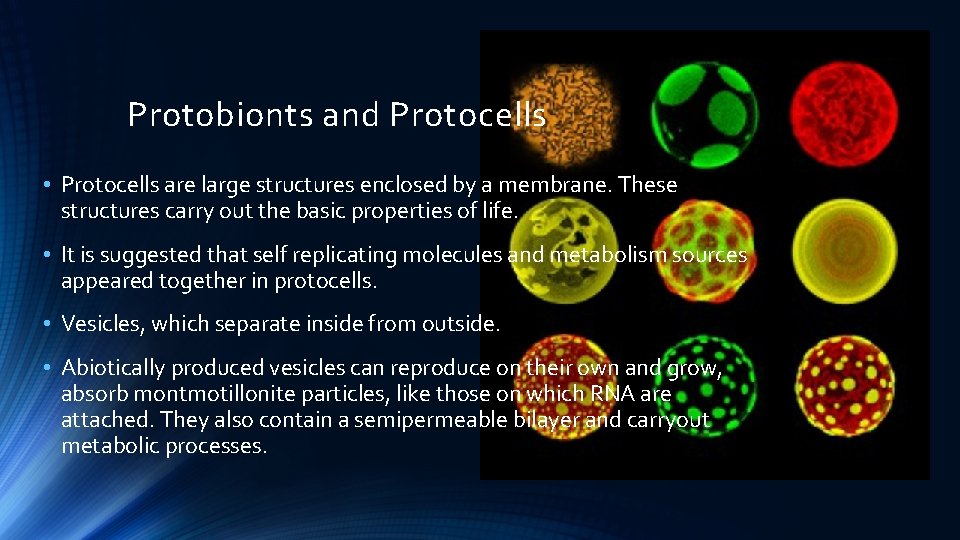 Protobionts and Protocells

• Protocells are large structures enclosed by a membrane. These structures carry out the basic properties of life.

• It is suggested that self replicating molecules and metabolism sources appeared together in protocells.

• Vesicles, which separate inside from outside.

• Abiotically produced vesicles can reproduce on their own and grow, absorb montmotillonite particles, like those on which RNA are attached. They also contain a semipermeable bilayer and carryout metabolic processes.